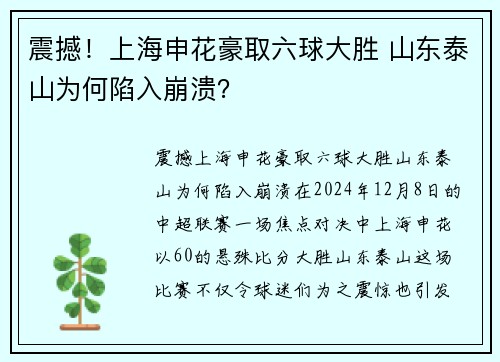 震撼！上海申花豪取六球大胜 山东泰山为何陷入崩溃?

震撼上海申花豪取六球大胜山东泰山为何陷入崩溃在2024年12月8日的中超联赛一场焦点对决中上海申花以60的悬殊比分大胜山东泰山这场比赛不仅令球迷们为之震惊也引发